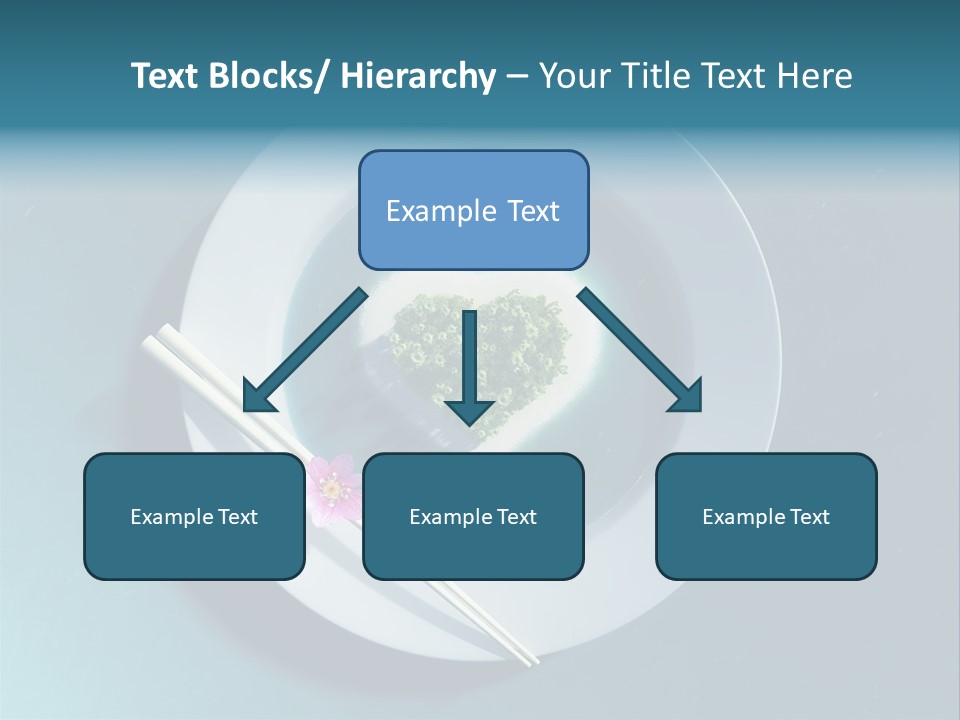 Text Blocks/ Hierarchy – Your Title Text Here

Example Text

Example Text

Example Text

Example Text